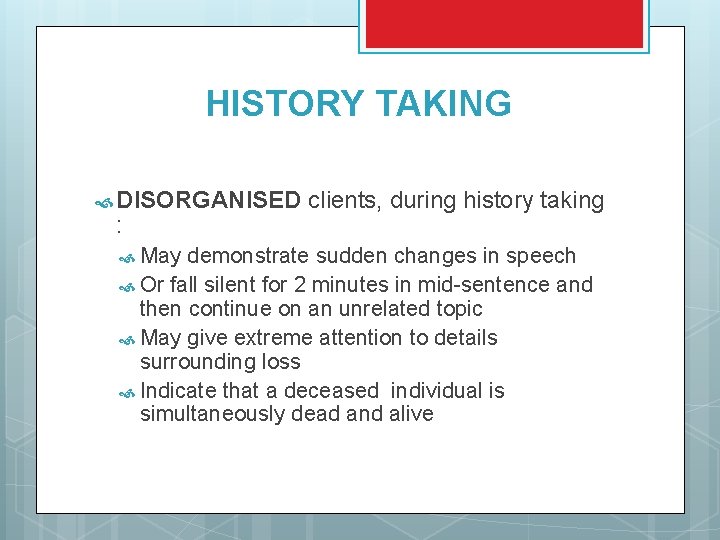 HISTORY TAKING

DISORGANISED clients, during history taking :

May demonstrate sudden changes in speech

Or fall silent for 2 minutes in mid-sentence and then continue on an unrelated topic

May give extreme attention to details surrounding loss

Indicate that a deceased individual is simultaneously dead and alive